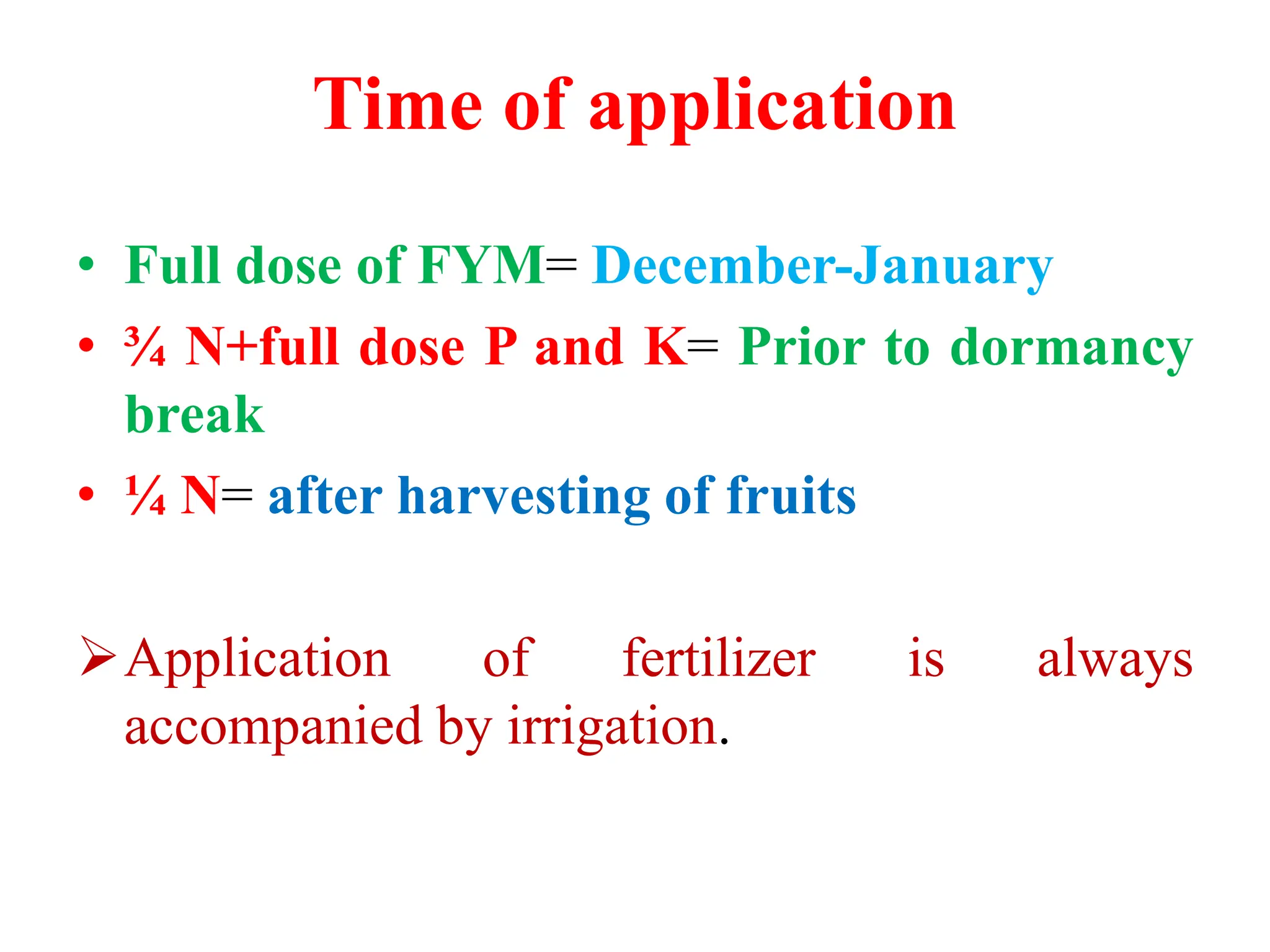 Time of application

• Full dose of FYM= December-January
• ¾ N+full dose P and K= Prior to dormancy break
• ¼ N= after harvesting of fruits

➢ Application of fertilizer is always accompanied by irrigation.